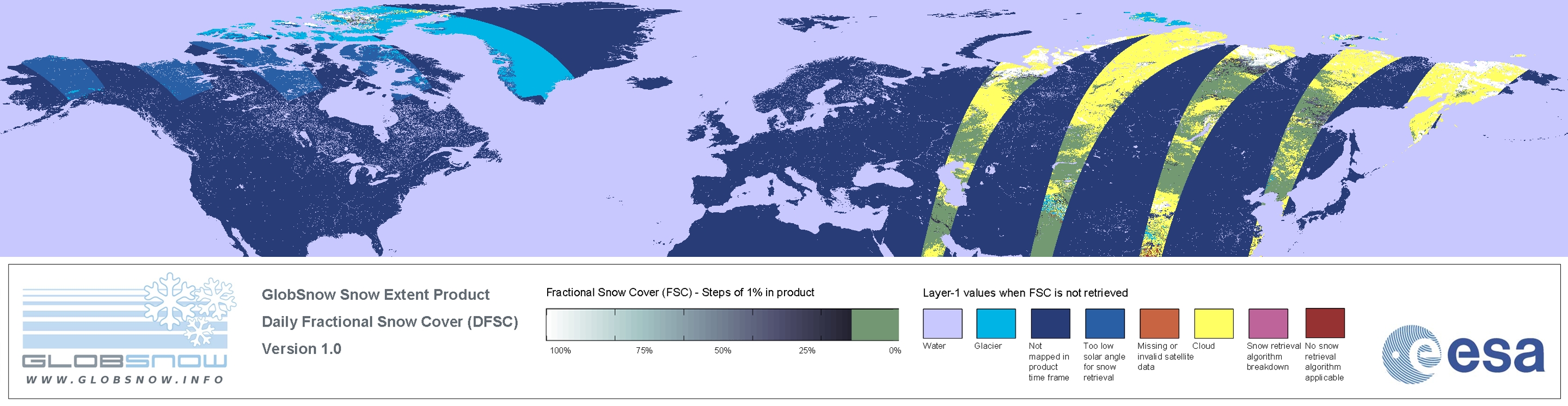 GLOBSNOW
WWW.GLOBSNOW.INFO

GlobSnow Snow Extent Product
Daily Fractional Snow Cover (DFSC)
Version 1.0

Fractional Snow Cover (FSC) - Steps of 1% in product

100% 75% 50% 25% 0%

Layer-1 values when FSC is not retrieved

Water
Glacier
Not mapped in product time frame
Too low solar angle for snow retrieval
Missing or invalid satellite data
Cloud
Snow retrieval algorithm breakdown
No snow retrieval algorithm applicable

esa